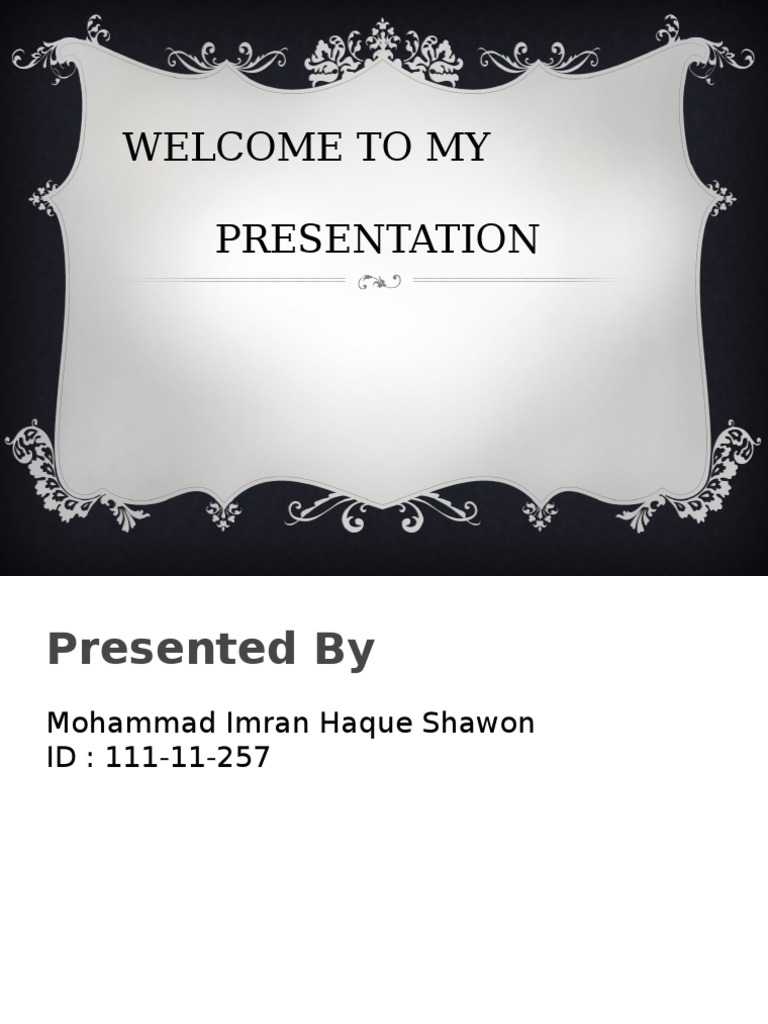 WELCOME TO MY

PRESENTATION

Presented By

Mohammad Imran Haque Shawon
ID : 111-11-257